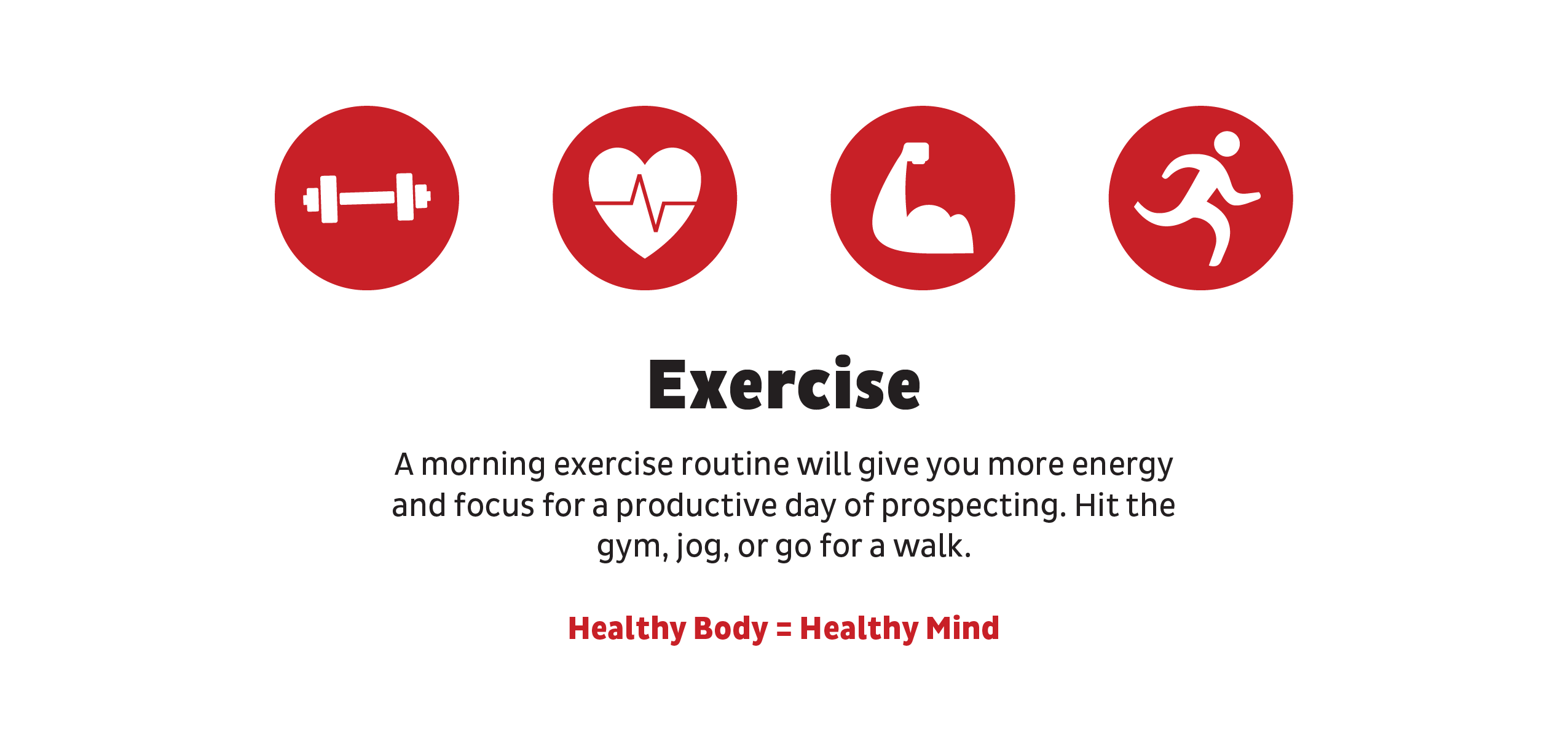 Exercise

A morning exercise routine will give you more energy and focus for a productive day of prospecting. Hit the gym, jog, or go for a walk.

Healthy Body = Healthy Mind